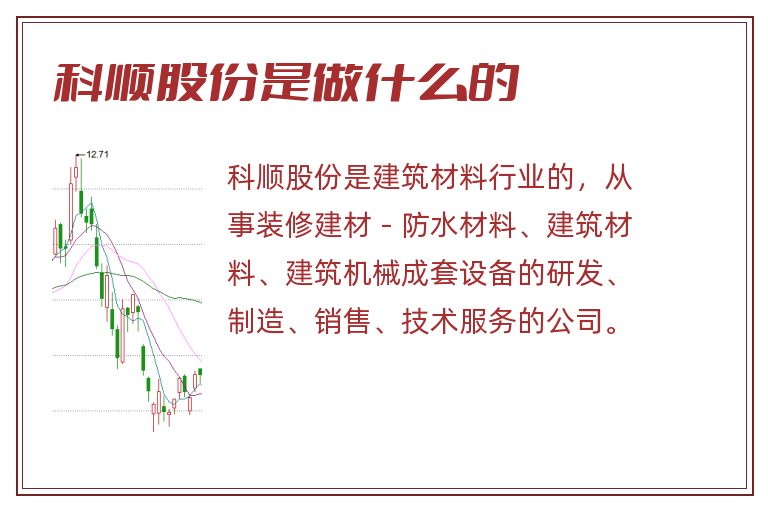 科顺股份是做什么的

12.71

科顺股份是建筑材料行业的，从事装修建材 - 防水材料、建筑材料、建筑机械成套设备的研发、制造、销售、技术服务的公司。